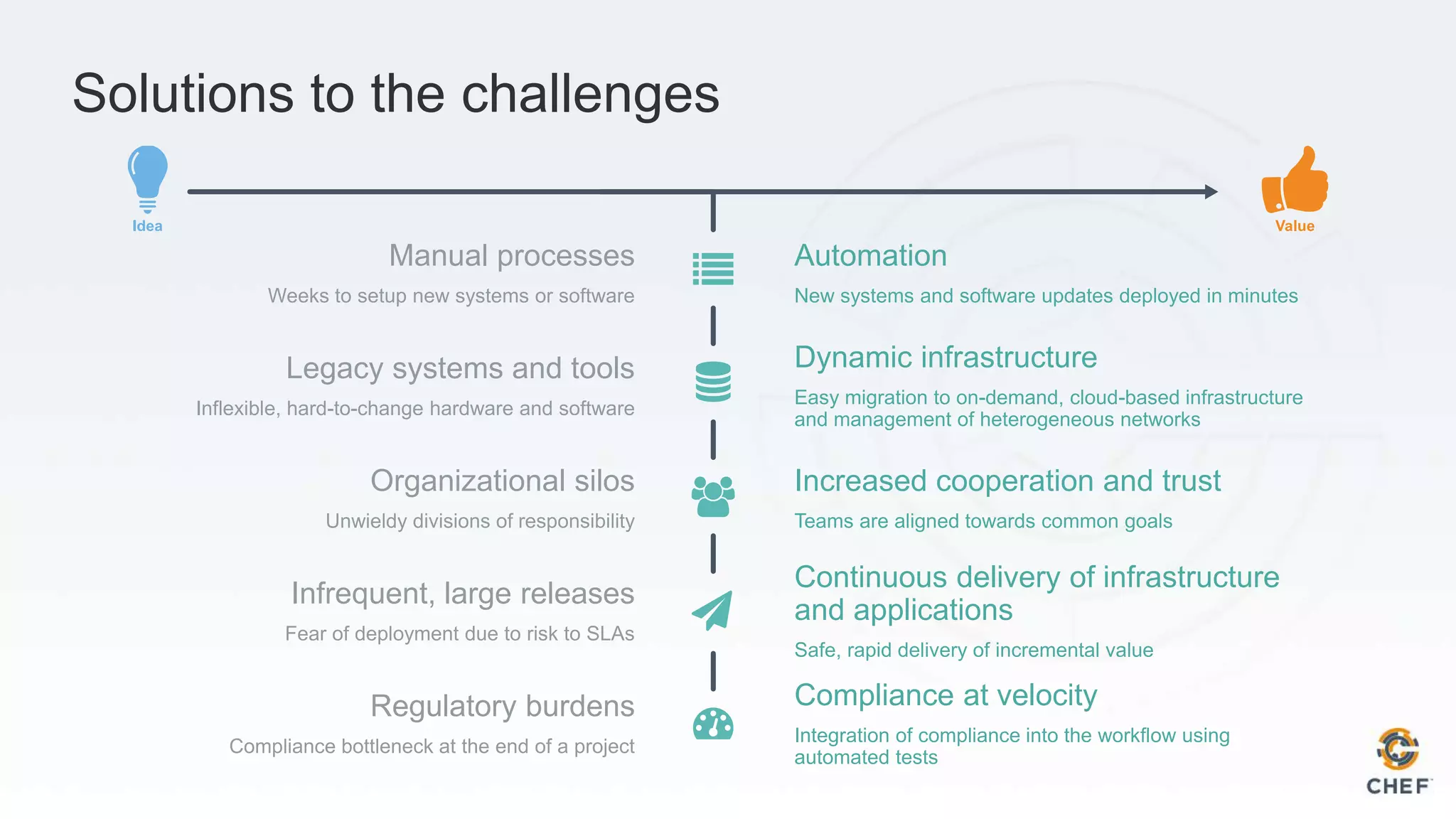 Solutions to the challenges

Idea

Value

Manual processes

Weeks to setup new systems or software

Legacy systems and tools

Inflexible, hard-to-change hardware and software

Organizational silos

Unwieldy divisions of responsibility

Infrequent, large releases

Fear of deployment due to risk to SLAs

Regulatory burdens

Compliance bottleneck at the end of a project

Automation

New systems and software updates deployed in minutes

Dynamic infrastructure

Easy migration to on-demand, cloud-based infrastructure and management of heterogeneous networks

Increased cooperation and trust

Teams are aligned towards common goals

Continuous delivery of infrastructure and applications

Safe, rapid delivery of incremental value

Compliance at velocity

Integration of compliance into the workflow using automated tests

CHEF